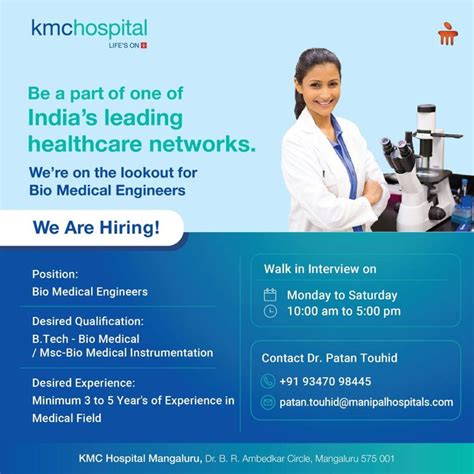 kmchospital
LIFE'S ON

Be a part of one of India's leading healthcare networks.

We're on the lookout for Bio Medical Engineers

We Are Hiring!

Position:
Bio Medical Engineers

Desired Qualification:
B.Tech - Bio Medical / Msc-Bio Medical Instrumentation

Desired Experience:
Minimum 3 to 5 Year's of Experience in Medical Field

Walk in Interview on

Monday to Saturday
10:00 am to 5:00 pm

Contact Dr. Patan Touhid

+91 93470 98445
patan.touhid@manipalhospitals.com

KMC Hospital Mangaluru, Dr. B. R. Ambedkar Circle, Mangaluru 575 001